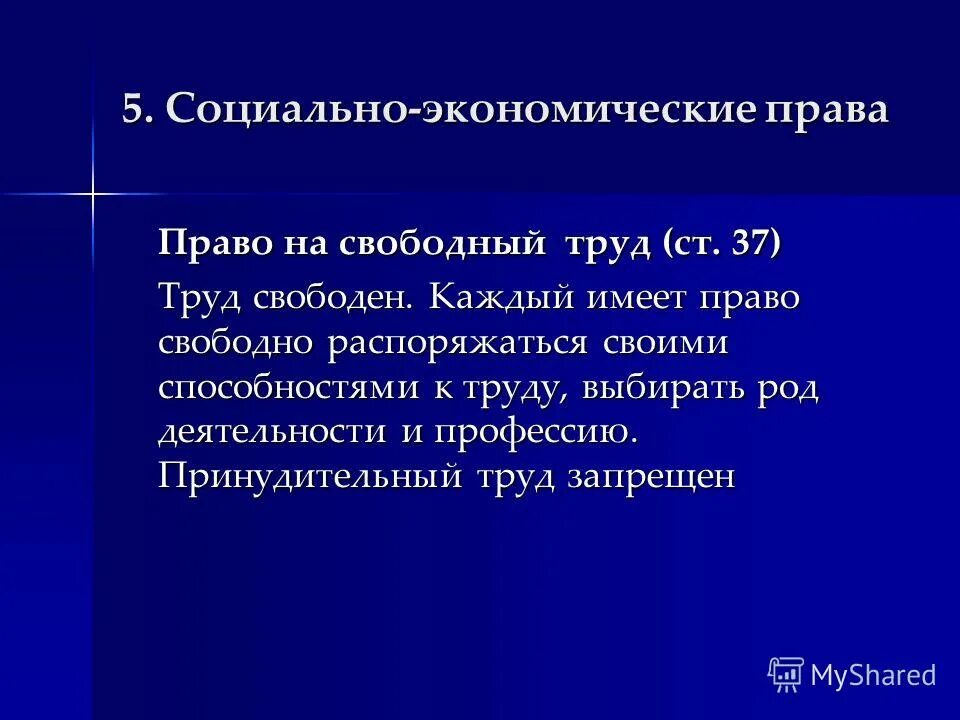 5. Социально-экономические права

Право на свободный труд (ст. 37)

Труд свободен. Каждый имеет право свободно распоряжаться своими способностями к труду, выбирать род деятельности и профессию. Принудительный труд запрещен

MyShared